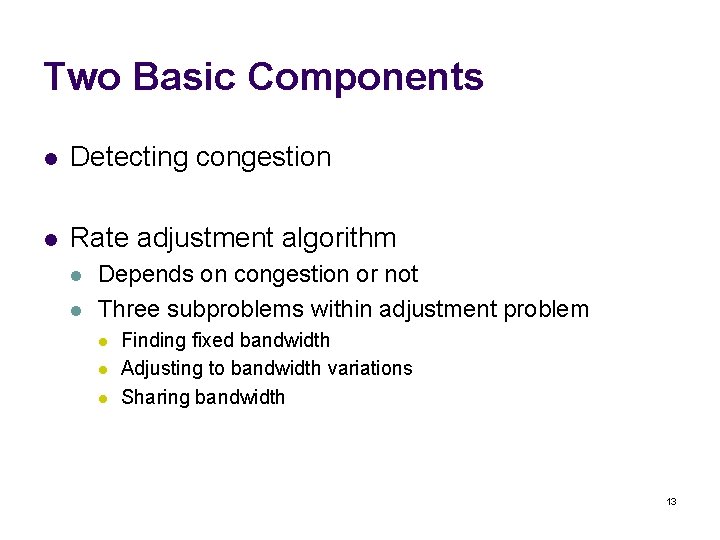 Two Basic Components

- Detecting congestion

- Rate adjustment algorithm
  - Depends on congestion or not
  - Three subproblems within adjustment problem
    - Finding fixed bandwidth
    - Adjusting to bandwidth variations
    - Sharing bandwidth

13